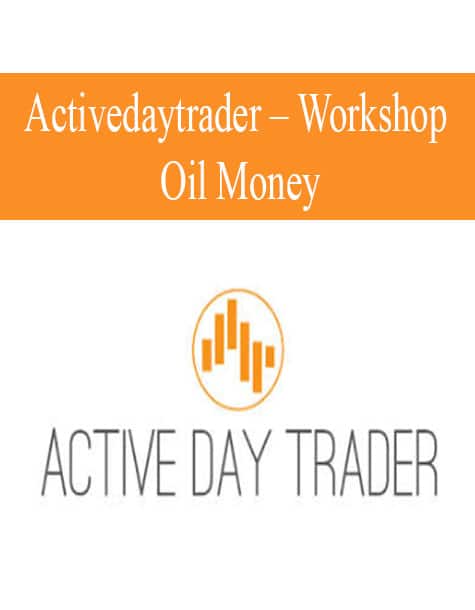 Activedaytrader – Workshop Oil Money

ACTIVE DAY TRADER